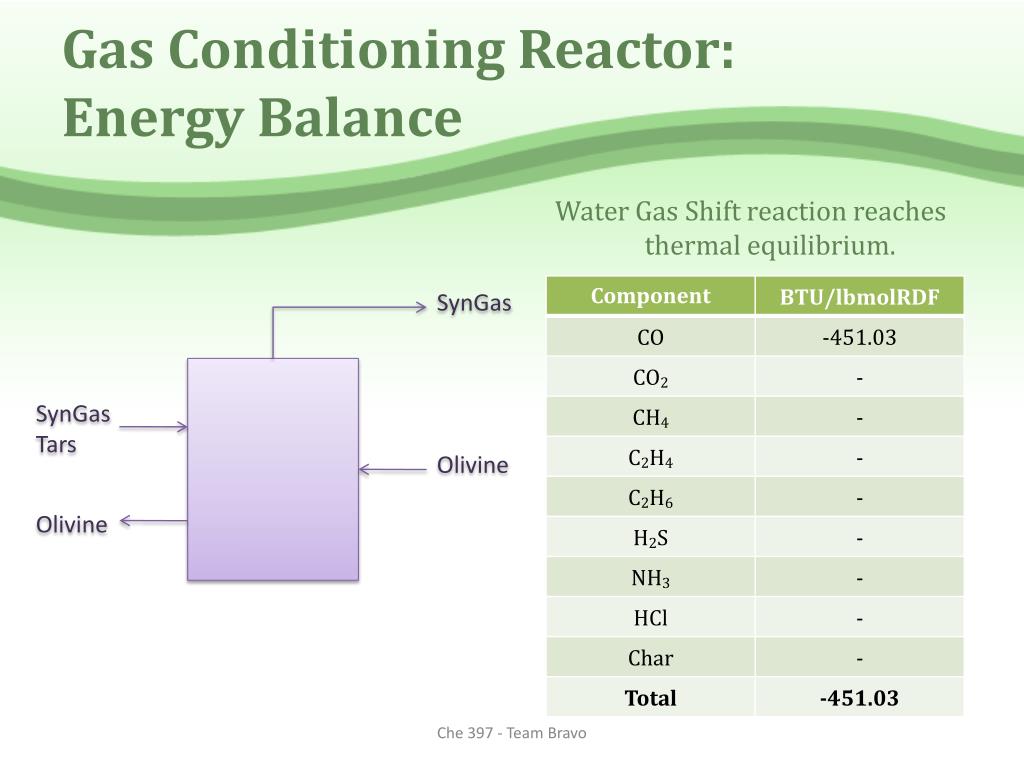 Gas Conditioning Reactor: Energy Balance

Water Gas Shift reaction reaches thermal equilibrium.

SynGas

SynGas
Tars

Olivine

Olivine

| Component | BTU/lbmolRDF |
|---|---|
| CO | -451.03 |
| $CO_2$ | - |
| $CH_4$ | - |
| $C_2H_4$ | - |
| $C_2H_6$ | - |
| $H_2S$ | - |
| $NH_3$ | - |
| HCl | - |
| Char | - |
| **Total** | **-451.03** |

Che 397 - Team Bravo